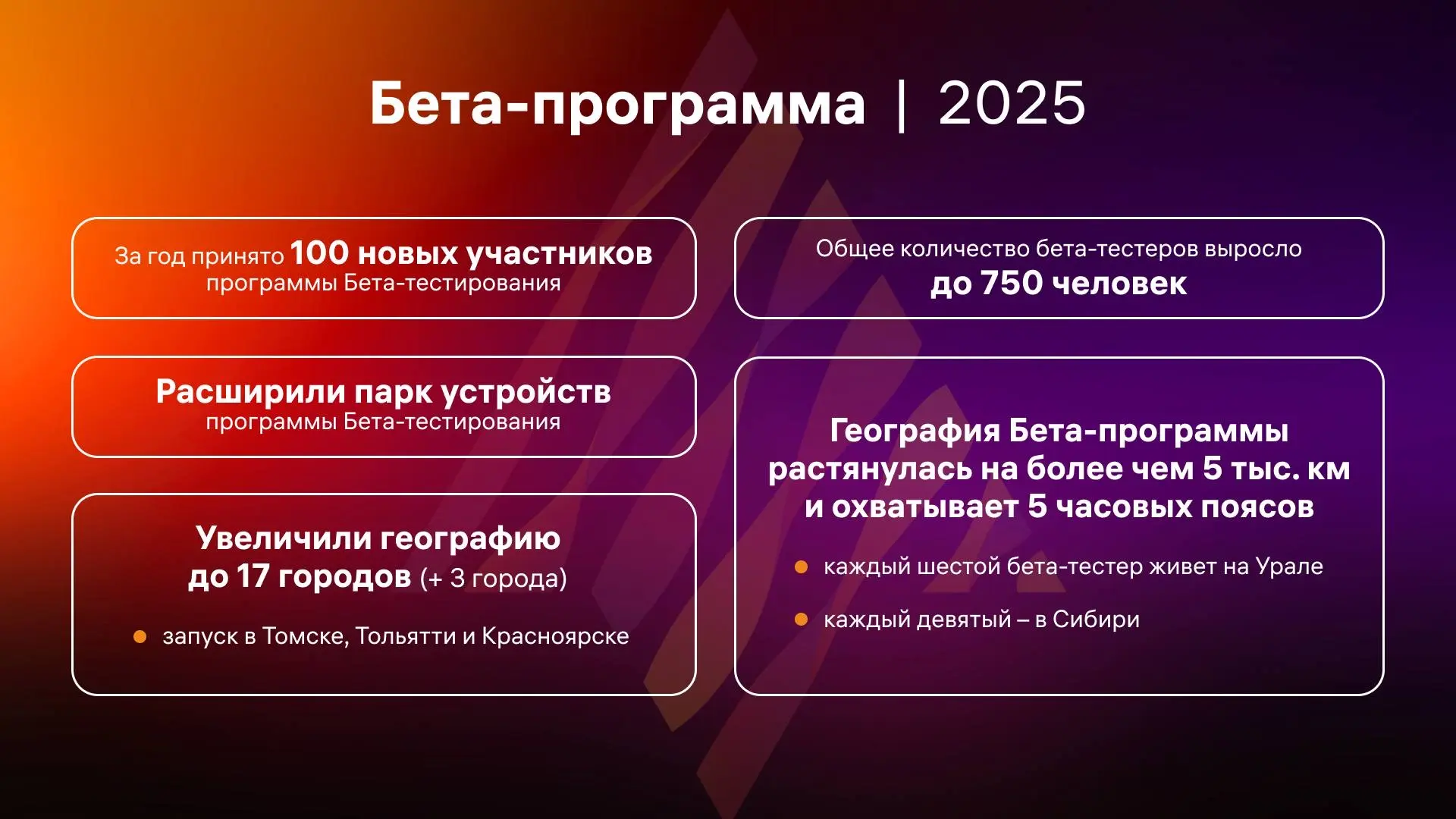 Бета-программа | 2025

За год принято 100 новых участников программы Бета-тестирования

Расширили парк устройств программы Бета-тестирования

Увеличили географию до 17 городов (+ 3 города)

запуск в Томске, Тольятти и Красноярске

Общее количество бета-тестеров выросло до 750 человек

География Бета-программы растянулась на более чем 5 тыс. км и охватывает 5 часовых поясов

каждый шестой бета-тестер живет на Урале

каждый девятый – в Сибири